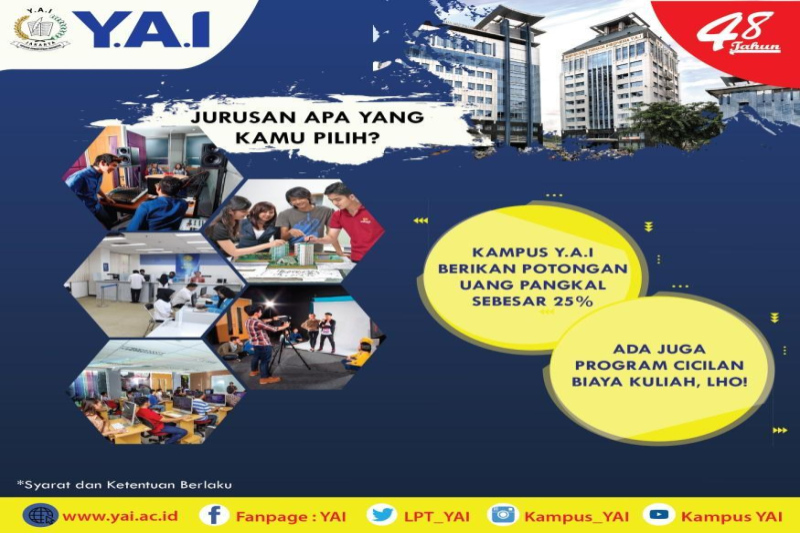 Y.A.I
JAKARTA
Y.A.I

48 Tahun

JURUSAN APA YANG KAMU PILIH?

KAMPUS Y.A.I BERIKAN POTONGAN UANG PANGKAL SEBESAR 25%

ADA JUGA PROGRAM CICILAN BIAYA KULIAH, LHO!

*Syarat dan Ketentuan Berlaku

www.yai.ac.id Fanpage : YAI LPT_YAI Kampus_YAI Kampus YAI